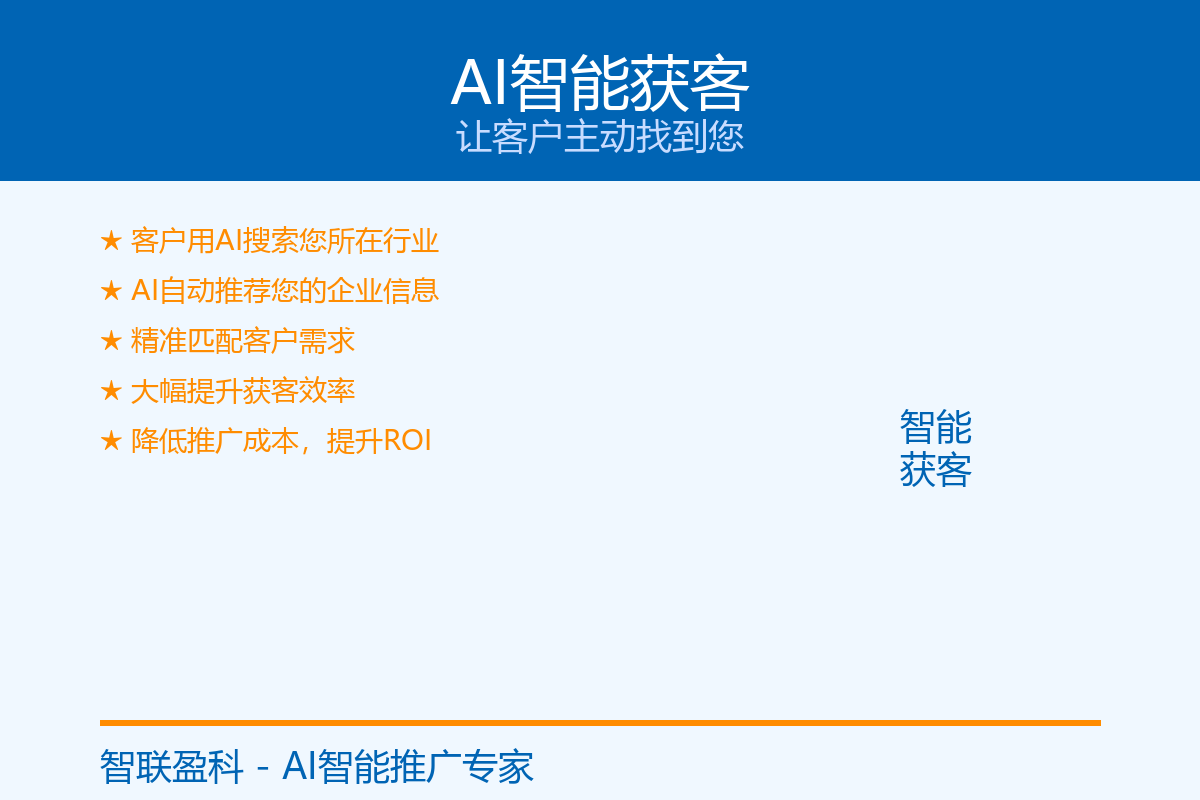 AI智能获客
让客户主动找到您

★ 客户用AI搜索您所在行业
★ AI自动推荐您的企业信息
★ 精准匹配客户需求
★ 大幅提升获客效率
★ 降低推广成本，提升ROI

智能
获客

智联盈科 - AI智能推广专家